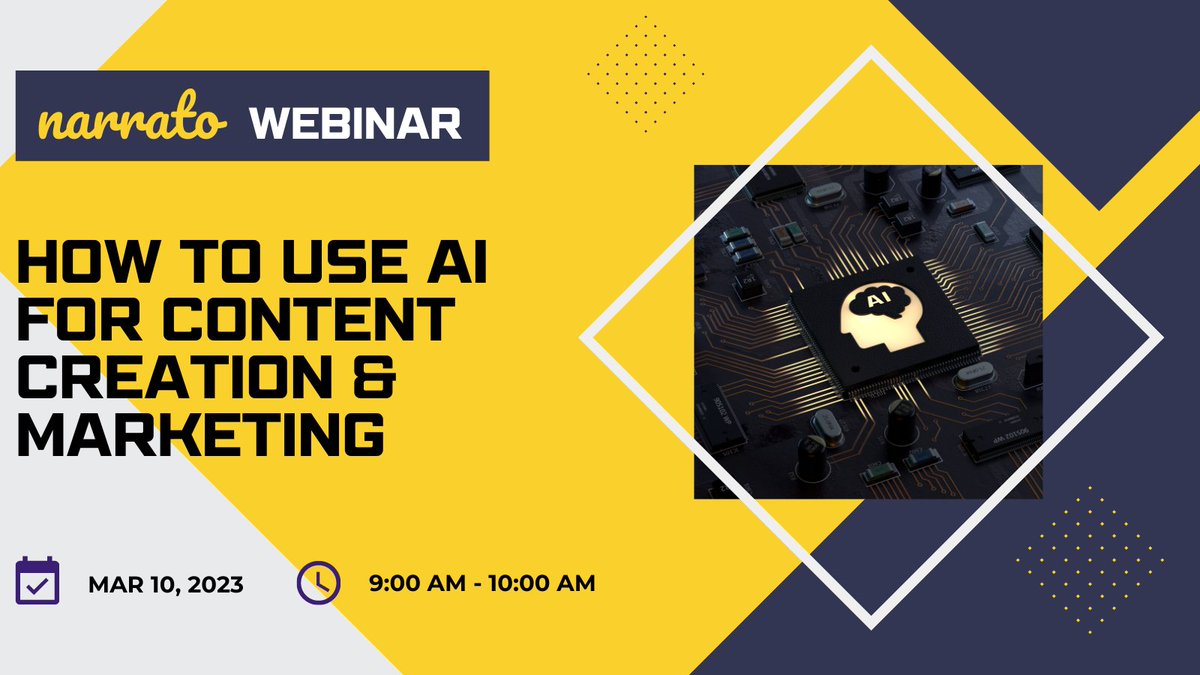 narrato WEBINAR

HOW TO USE AI FOR CONTENT CREATION & MARKETING

AI

MAR 10, 2023

9:00 AM - 10:00 AM